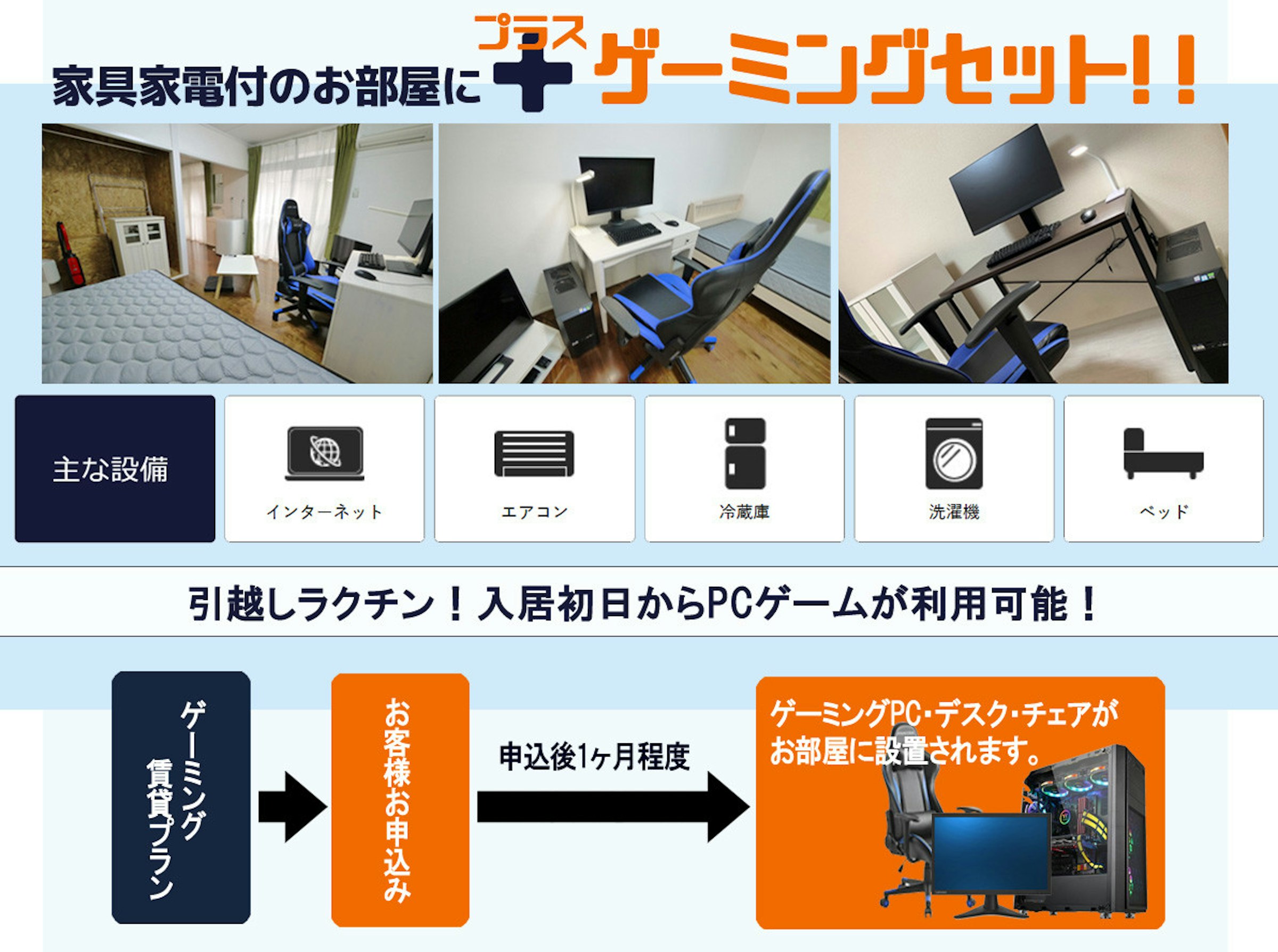 家具家電付のお部屋に プラス ゲーミングセット!!

主な設備

インターネット

エアコン

冷蔵庫

洗濯機

ベッド

引越しラクチン!入居初日からPCゲームが利用可能!

ゲーミング賃貸プラン

お客様お申込み

申込後1ヶ月程度

ゲーミングPC・デスク・チェアがお部屋に設置されます。